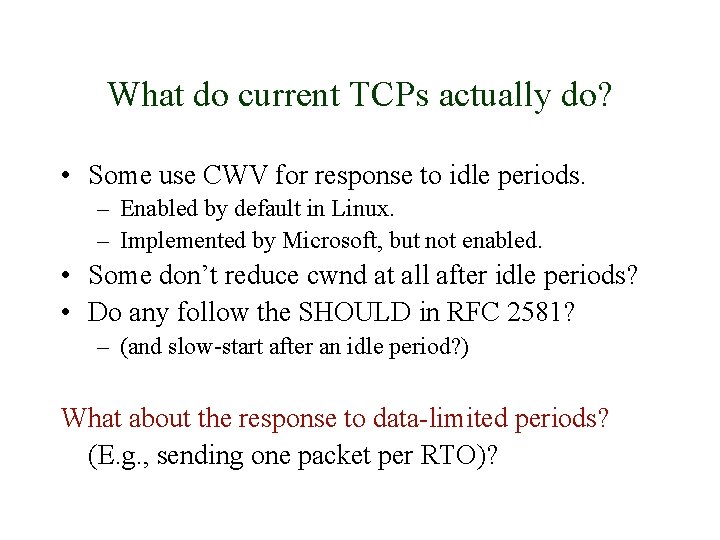 What do current TCPs actually do?

• Some use CWV for response to idle periods.
  – Enabled by default in Linux.
  – Implemented by Microsoft, but not enabled.
• Some don't reduce cwnd at all after idle periods?
• Do any follow the SHOULD in RFC 2581?
  – (and slow-start after an idle period?)

What about the response to data-limited periods?
(E.g., sending one packet per RTO)?